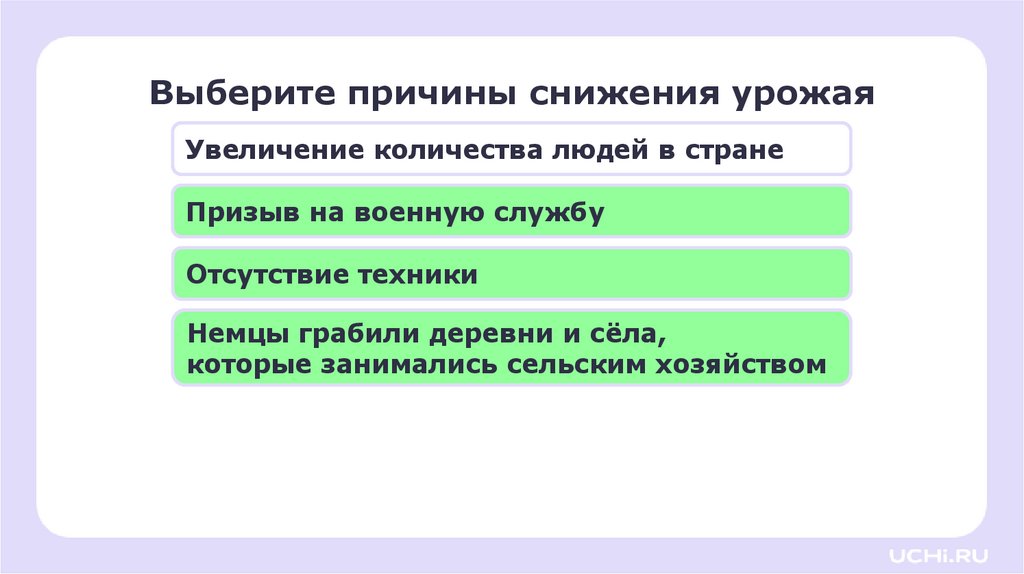 Выберите причины снижения урожая

Увеличение количества людей в стране

Призыв на военную службу

Отсутствие техники

Немцы грабили деревни и сёла, которые занимались сельским хозяйством

UCHi.RU